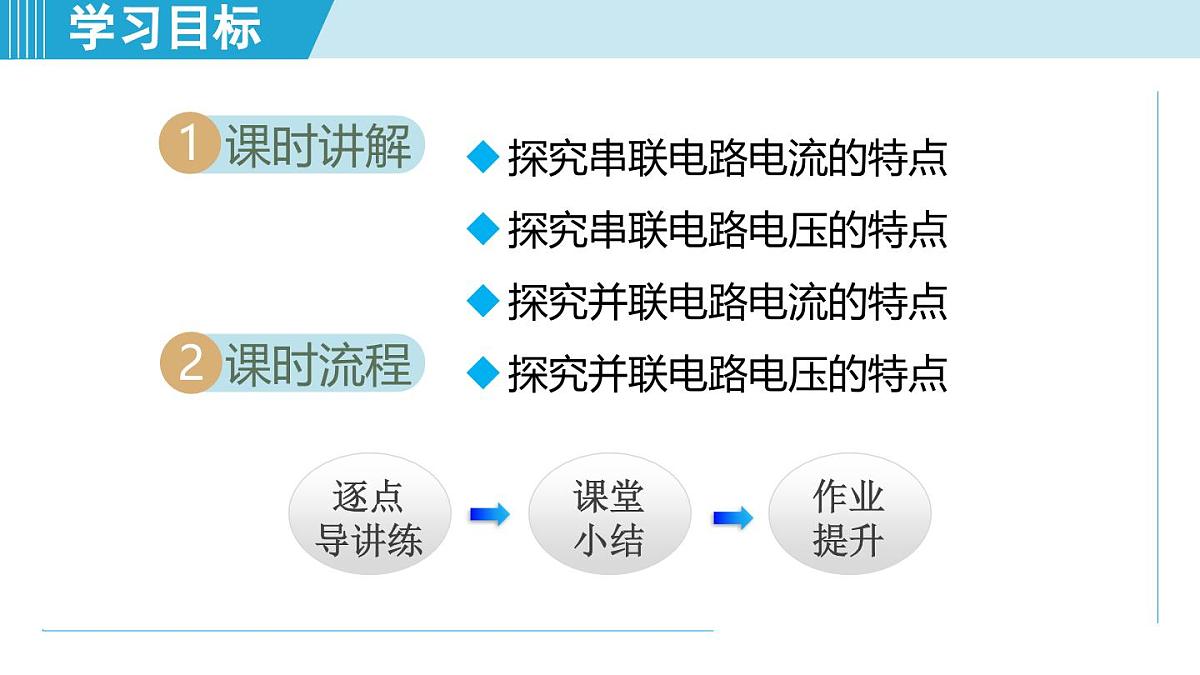 学习目标

1 课时讲解

◆ 探究串联电路电流的特点
◆ 探究串联电路电压的特点
◆ 探究并联电路电流的特点
◆ 探究并联电路电压的特点

2 课时流程

逐点导讲练

课堂小结

作业提升